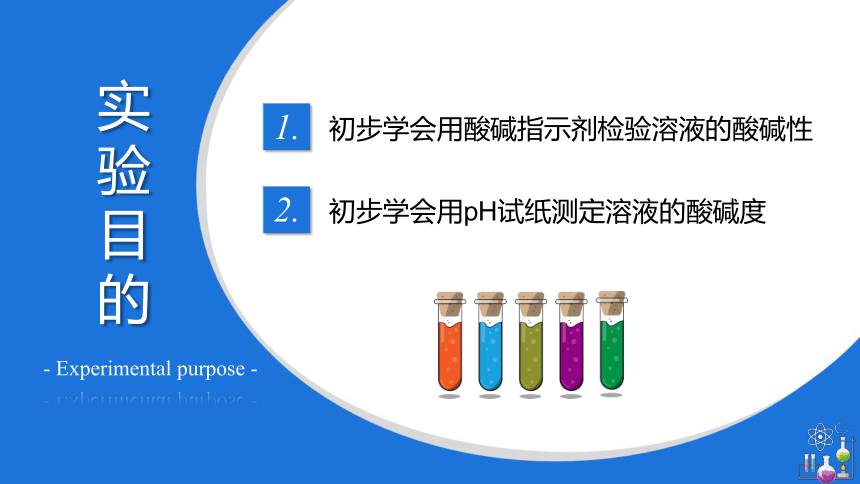 实验目的

- Experimental purpose -

1. 初步学会用酸碱指示剂检验溶液的酸碱性

2. 初步学会用pH试纸测定溶液的酸碱度